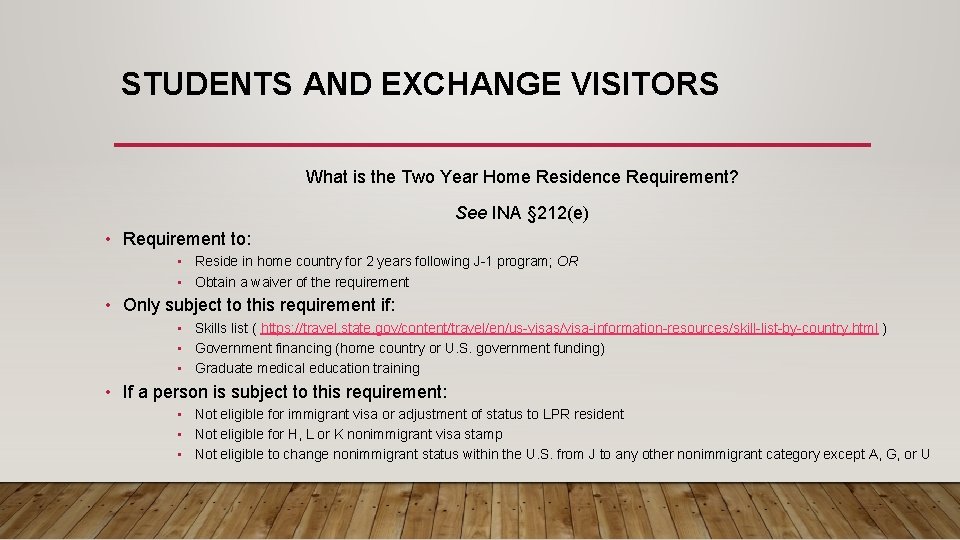 STUDENTS AND EXCHANGE VISITORS

What is the Two Year Home Residence Requirement?

See INA §212(e)

• Requirement to:
  • Reside in home country for 2 years following J-1 program; OR
  • Obtain a waiver of the requirement
• Only subject to this requirement if:
  • Skills list ( https://travel.state.gov/content/travel/en/us-visas/visa-information-resources/skill-list-by-country.html )
  • Government financing (home country or U.S. government funding)
  • Graduate medical education training
• If a person is subject to this requirement:
  • Not eligible for immigrant visa or adjustment of status to LPR resident
  • Not eligible for H, L or K nonimmigrant visa stamp
  • Not eligible to change nonimmigrant status within the U.S. from J to any other nonimmigrant category except A, G, or U